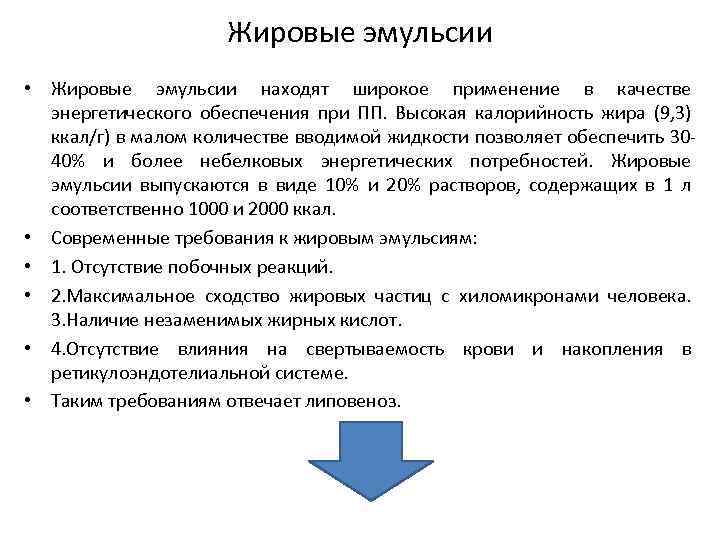 Жировые эмульсии

• Жировые эмульсии находят широкое применение в качестве энергетического обеспечения при ПП. Высокая калорийность жира (9,3) ккал/г) в малом количестве вводимой жидкости позволяет обеспечить 30-40% и более небелковых энергетических потребностей. Жировые эмульсии выпускаются в виде 10% и 20% растворов, содержащих в 1 л соответственно 1000 и 2000 ккал.
• Современные требования к жировым эмульсиям:
• 1. Отсутствие побочных реакций.
• 2.Максимальное сходство жировых частиц с хиломикронами человека. 3.Наличие незаменимых жирных кислот.
• 4.Отсутствие влияния на свертываемость крови и накопления в ретикулоэндотелиальной системе.
• Таким требованиям отвечает липовеноз.